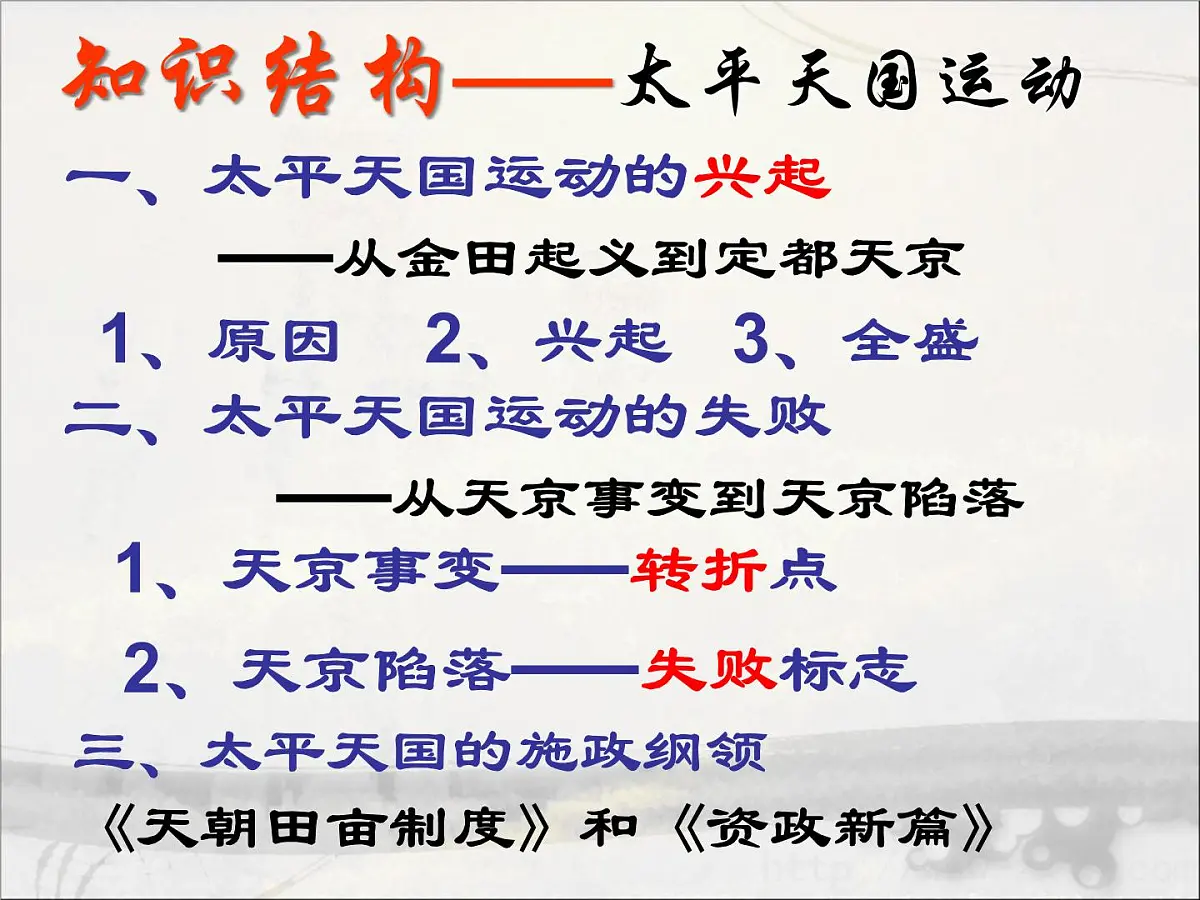 知识结构——太平天国运动

一、太平天国运动的兴起

——从金田起义到定都天京

1、原因　2、兴起　3、全盛

二、太平天国运动的失败

——从天京事变到天京陷落

1、天京事变——转折点

2、天京陷落——失败标志

三、太平天国的施政纲领

《天朝田亩制度》和《资政新篇》